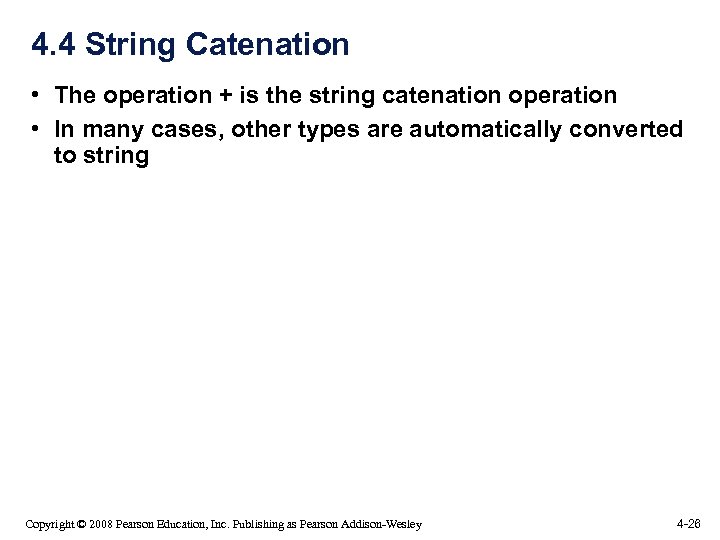 4.4 String Catenation

• The operation + is the string catenation operation
• In many cases, other types are automatically converted to string

Copyright © 2008 Pearson Education, Inc. Publishing as Pearson Addison-Wesley

4-26